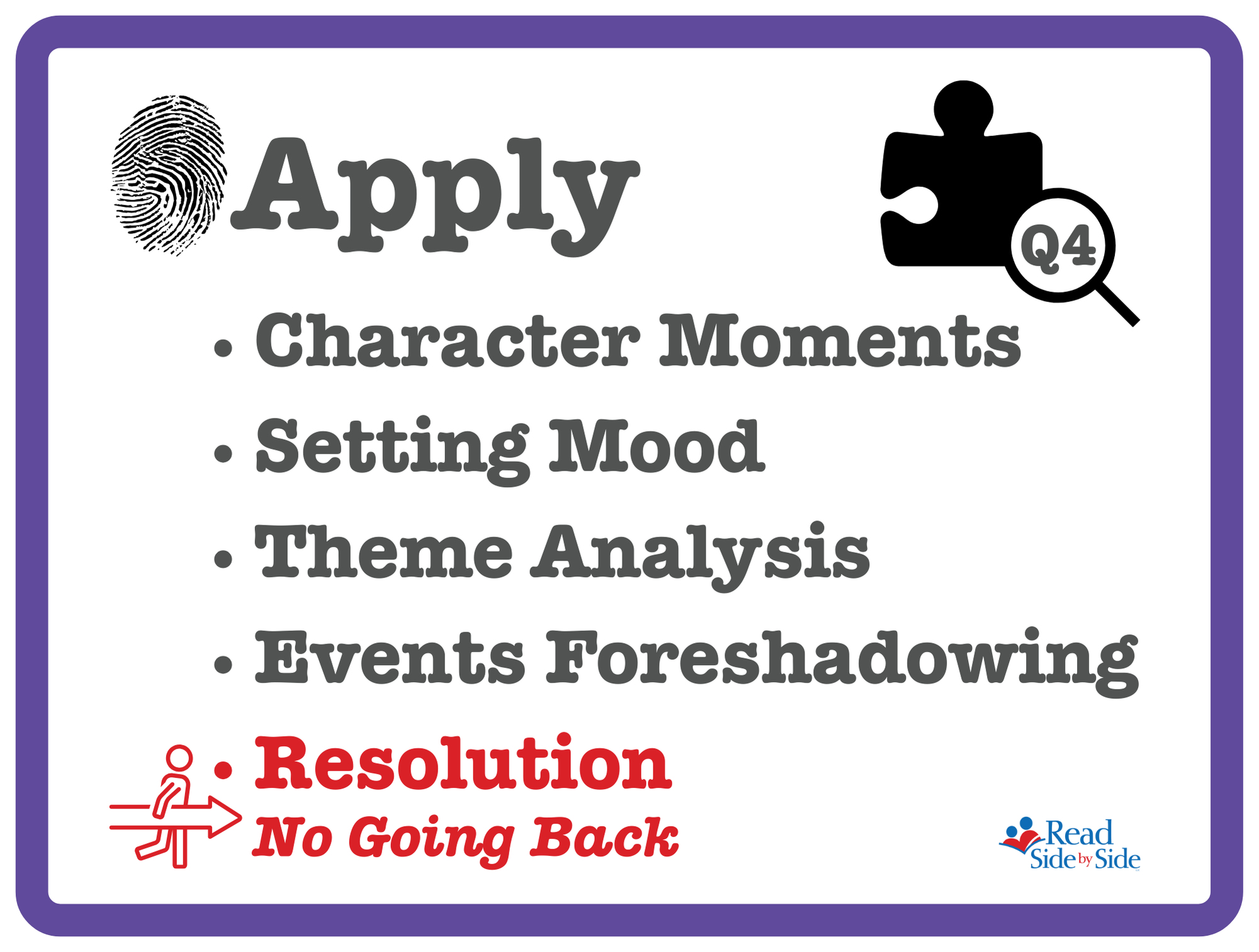 Apply

Q4

• Character Moments
• Setting Mood
• Theme Analysis
• Events Foreshadowing
• Resolution
No Going Back

Read Side by Side